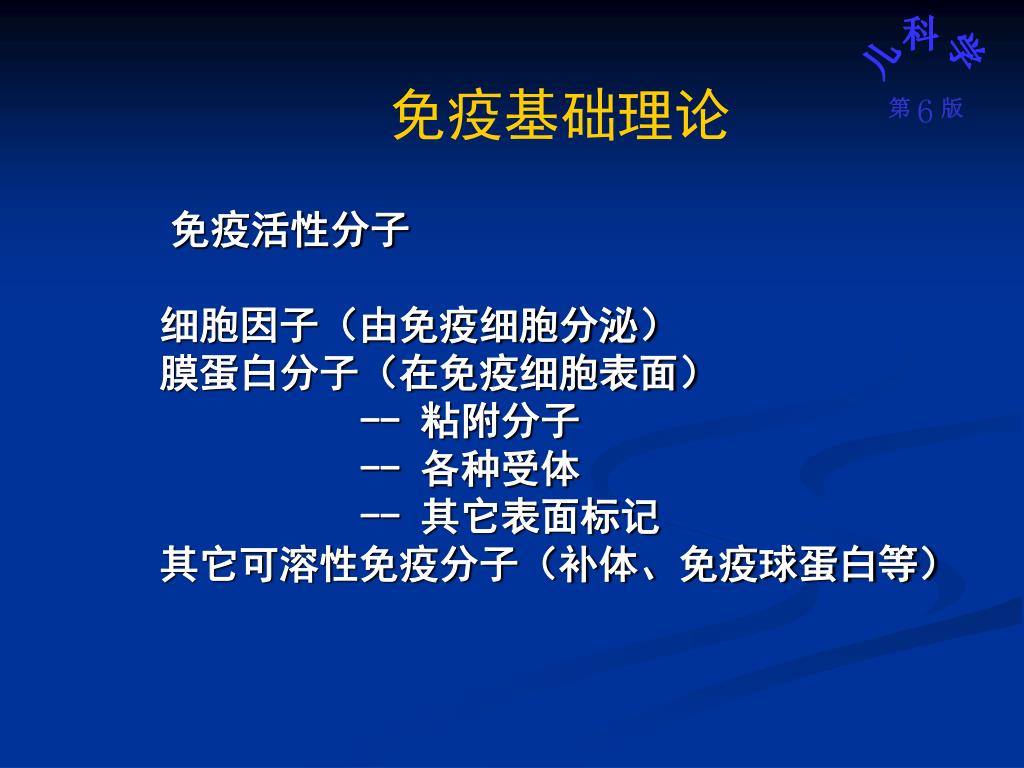 儿科学
第6版

免疫基础理论

免疫活性分子

细胞因子（由免疫细胞分泌）
膜蛋白分子（在免疫细胞表面）
-- 粘附分子
-- 各种受体
-- 其它表面标记
其它可溶性免疫分子（补体、免疫球蛋白等）